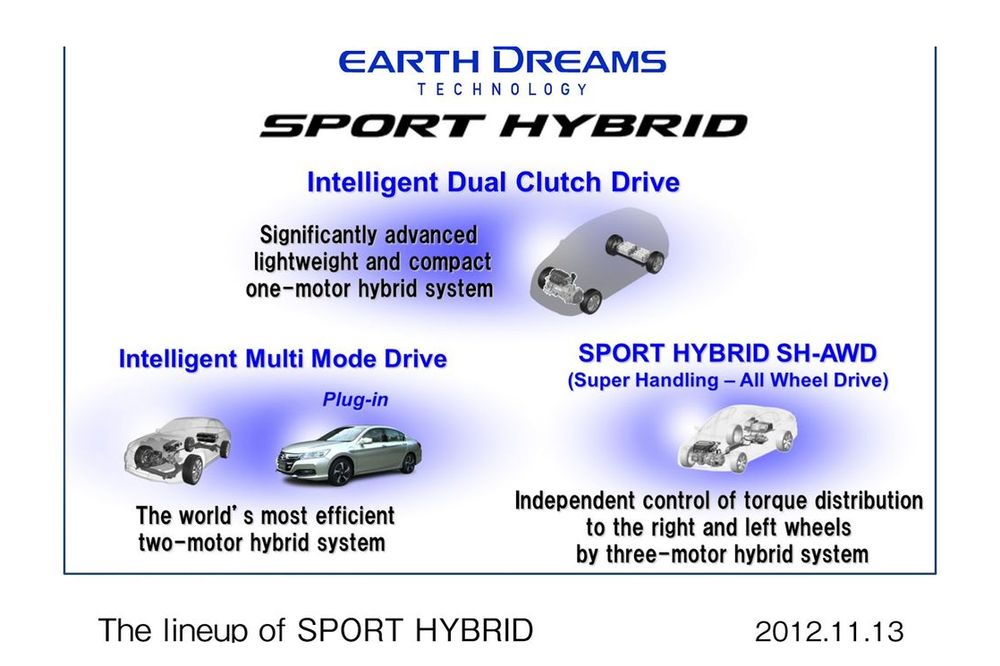 EARTH DREAMS
TECHNOLOGY

SPORT HYBRID

Intelligent Dual Clutch Drive

Significantly advanced lightweight and compact one-motor hybrid system

Intelligent Multi Mode Drive

Plug-in

The world's most efficient two-motor hybrid system

SPORT HYBRID SH-AWD
(Super Handling – All Wheel Drive)

Independent control of torque distribution to the right and left wheels by three-motor hybrid system

The lineup of SPORT HYBRID

2012.11.13